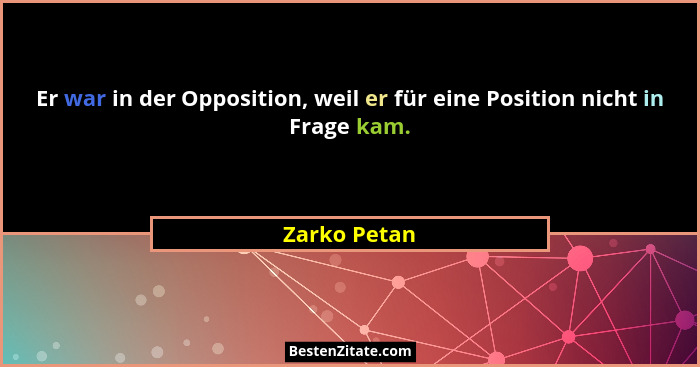 Er war in der Opposition, weil er für eine Position nicht in Frage kam.

Zarko Petan

BestenZitate.com